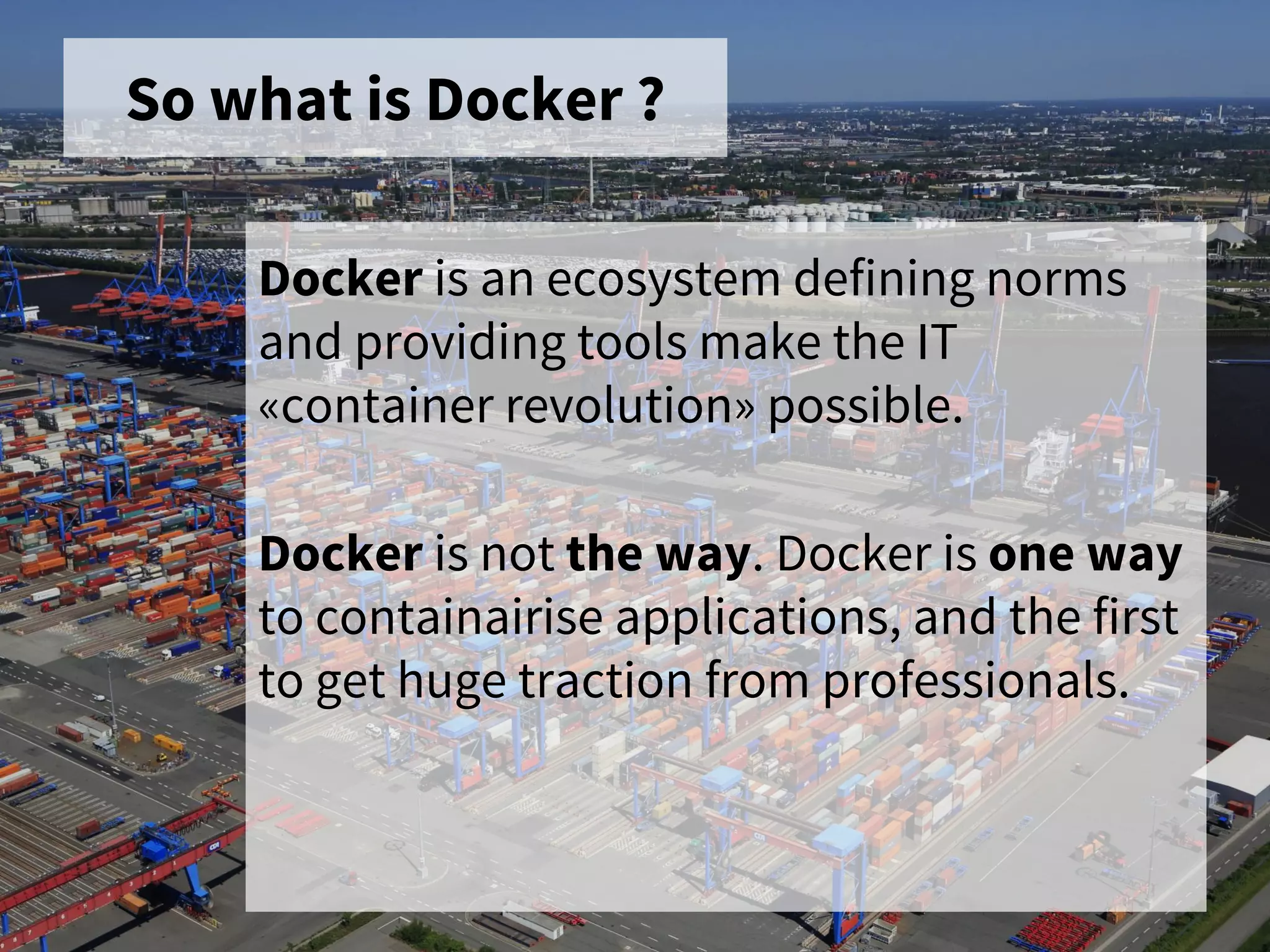 So what is Docker ?

Docker is an ecosystem defining norms and providing tools make the IT «container revolution» possible.

Docker is not the way. Docker is one way to containairise applications, and the first to get huge traction from professionals.